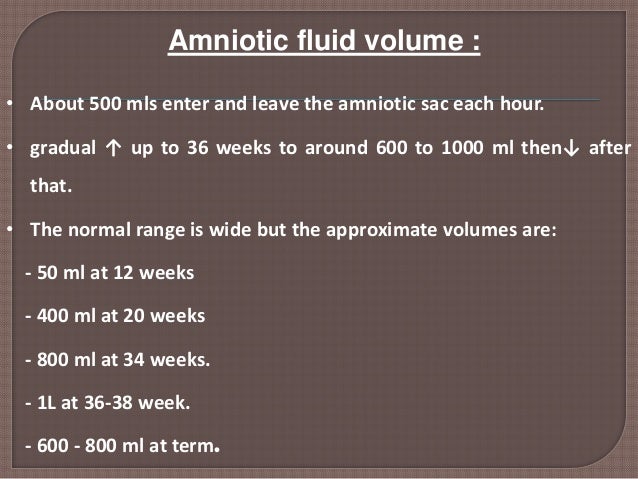 Amniotic fluid volume :

• About 500 mls enter and leave the amniotic sac each hour.

• gradual ↑ up to 36 weeks to around 600 to 1000 ml then↓ after that.

• The normal range is wide but the approximate volumes are:

- 50 ml at 12 weeks

- 400 ml at 20 weeks

- 800 ml at 34 weeks.

- 1L at 36-38 week.

- 600 - 800 ml at term.